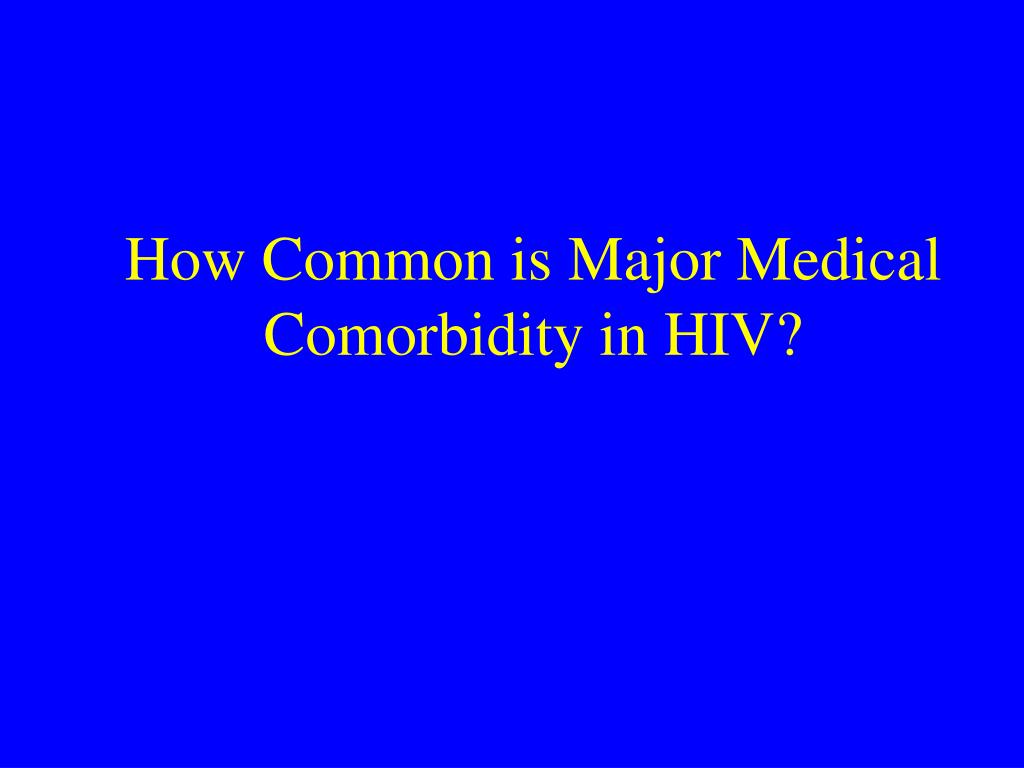 How Common is Major Medical Comorbidity in HIV?